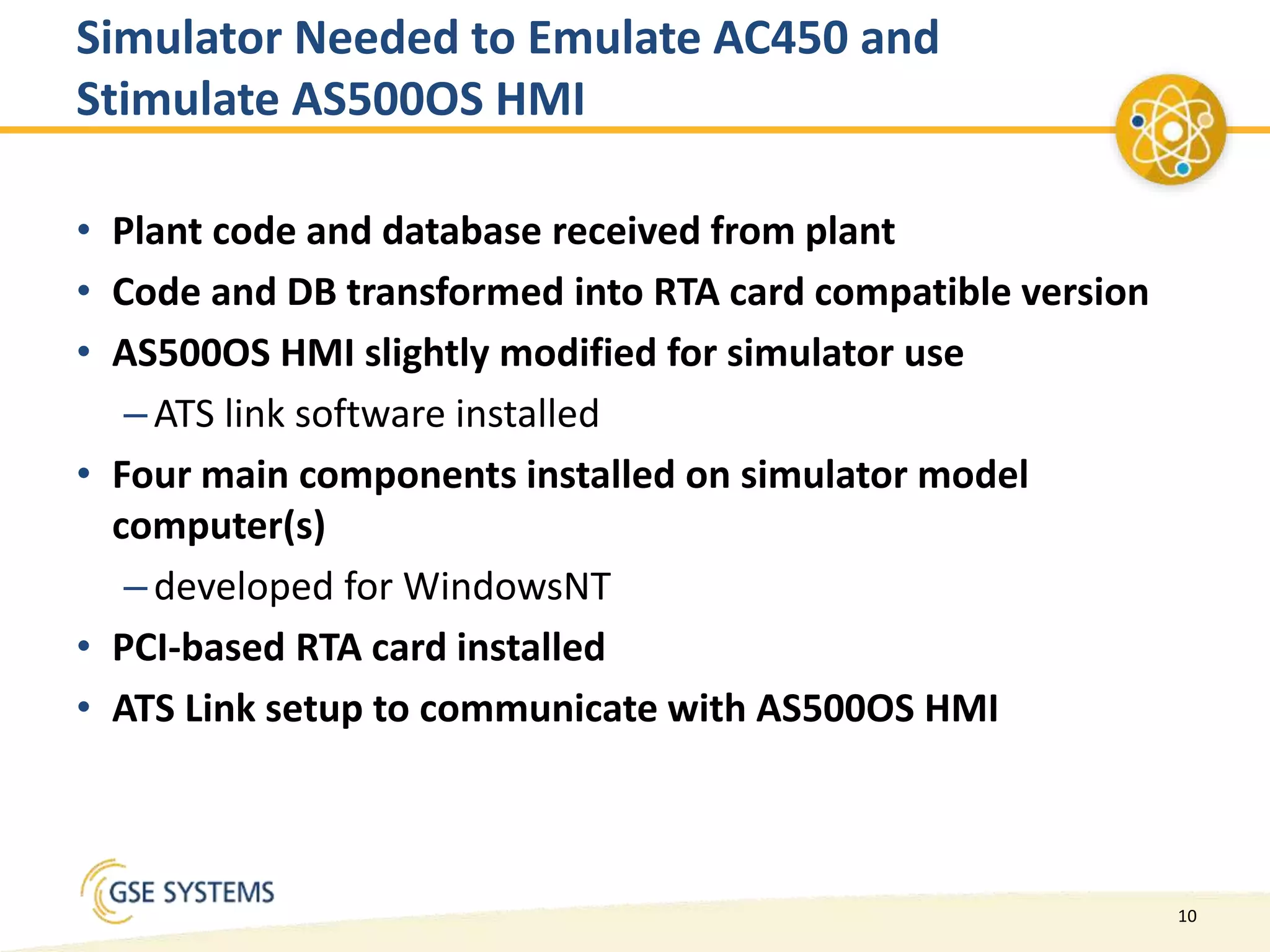 Simulator Needed to Emulate AC450 and Stimulate AS500OS HMI

• Plant code and database received from plant
• Code and DB transformed into RTA card compatible version
• AS500OS HMI slightly modified for simulator use
– ATS link software installed
• Four main components installed on simulator model computer(s)
– developed for WindowsNT
• PCI-based RTA card installed
• ATS Link setup to communicate with AS500OS HMI

GSE SYSTEMS

10